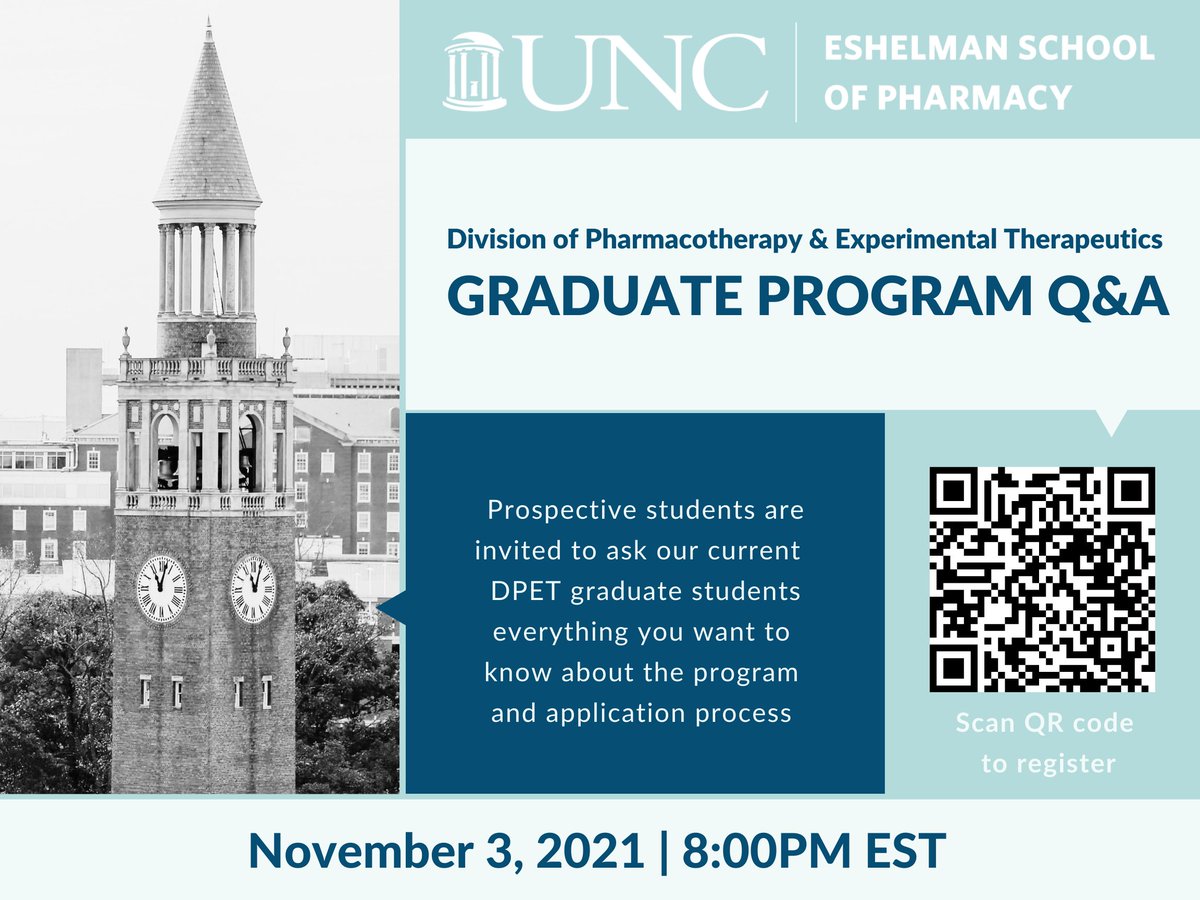 UNC | ESHELMAN SCHOOL OF PHARMACY

Division of Pharmacotherapy & Experimental Therapeutics
GRADUATE PROGRAM Q&A

Prospective students are invited to ask our current DPET graduate students everything you want to know about the program and application process

Scan QR code to register

November 3, 2021 | 8:00PM EST